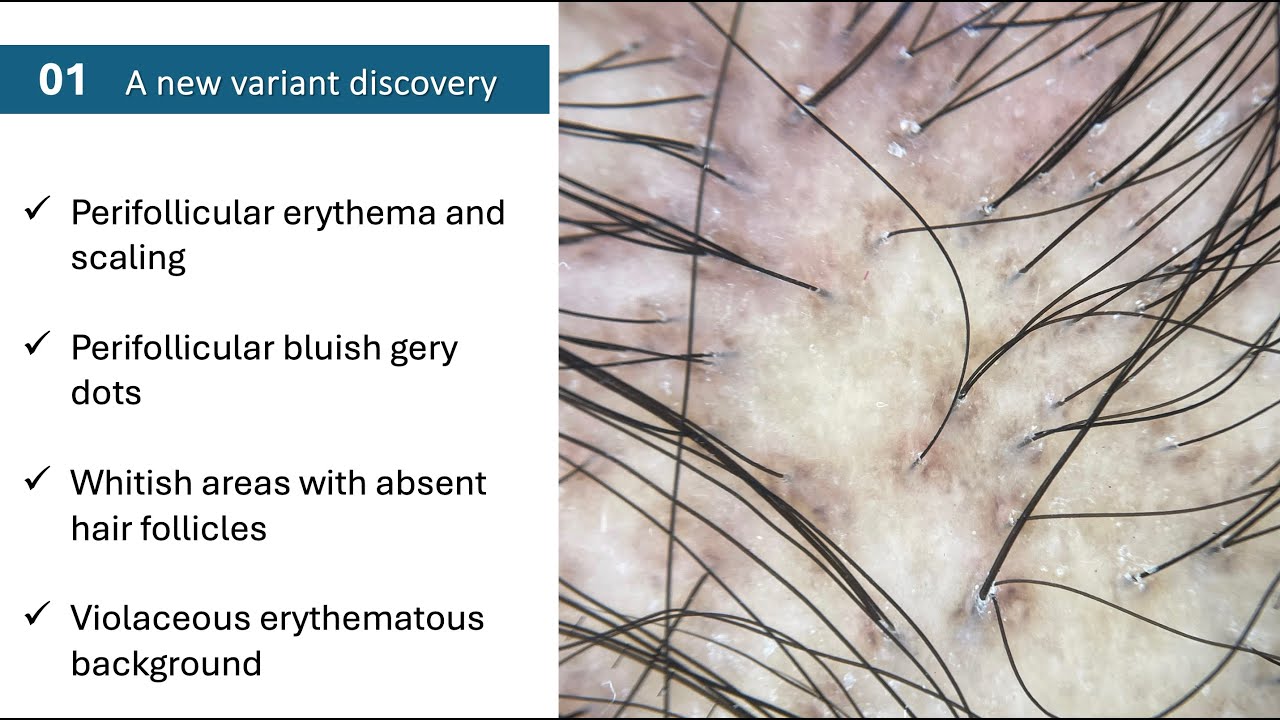 01 A new variant discovery

✓ Perifollicular erythema and scaling

✓ Perifollicular bluish gery dots

✓ Whitish areas with absent hair follicles

✓ Violaceous erythematous background